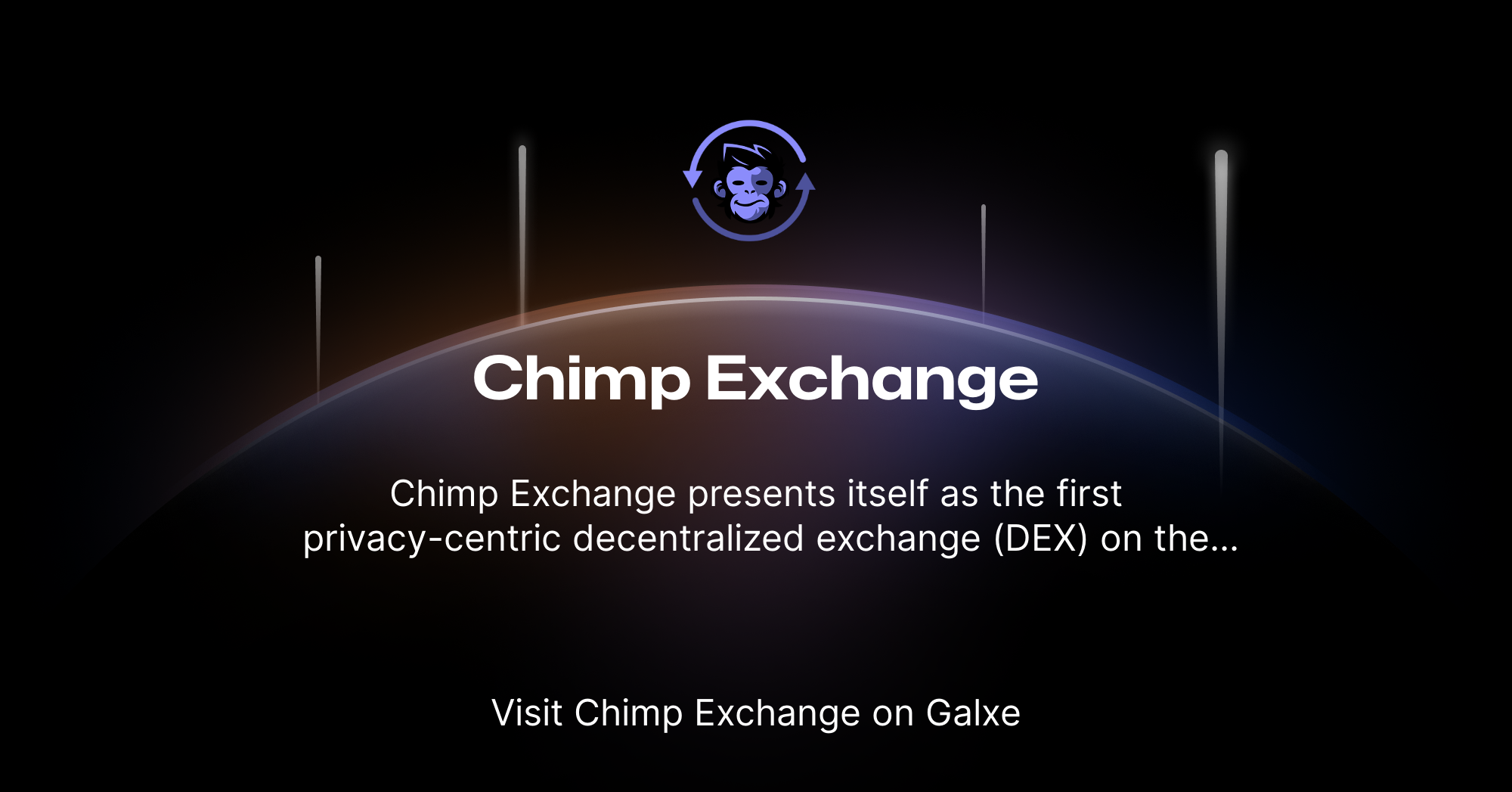 Chimp Exchange

Chimp Exchange presents itself as the first privacy-centric decentralized exchange (DEX) on the...

Visit Chimp Exchange on Galxe